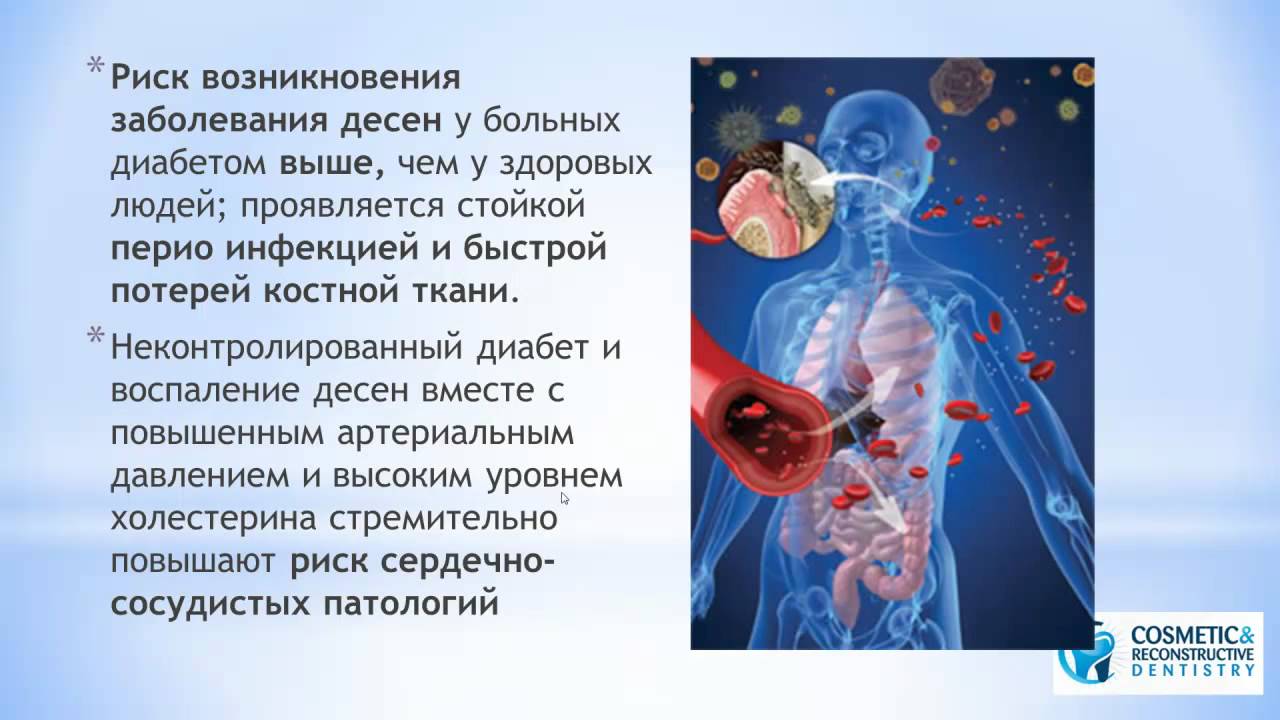 * Риск возникновения заболевания десен у больных диабетом выше, чем у здоровых людей; проявляется стойкой перио инфекцией и быстрой потерей костной ткани.

* Неконтролированный диабет и воспаление десен вместе с повышенным артериальным давлением и высоким уровнем холестерина стремительно повышают риск сердечно-сосудистых патологий

COSMETIC & RECONSTRUCTIVE DENTISTRY